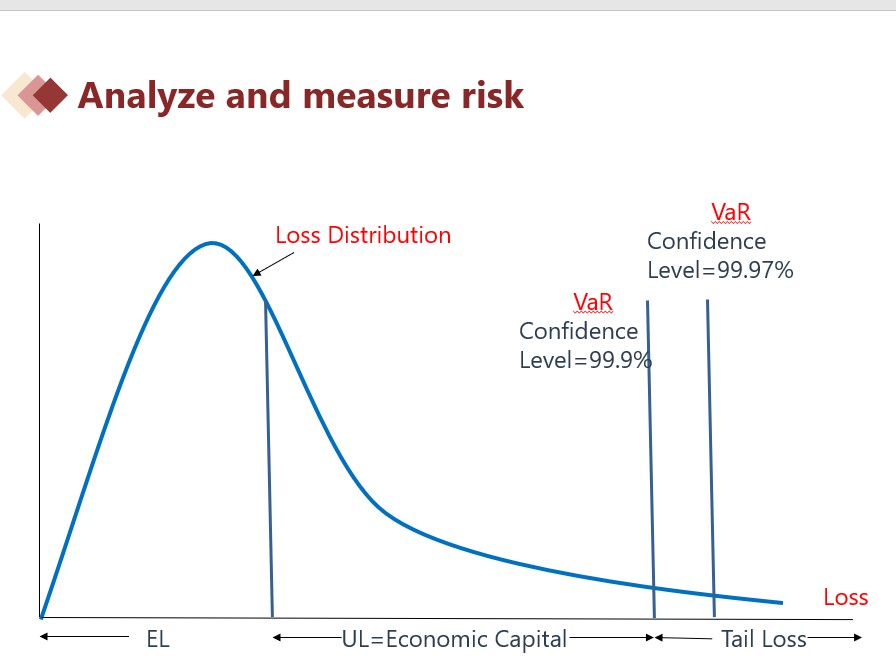 Analyze and measure risk

Loss Distribution

VaR
Confidence
Level=99.97%

VaR
Confidence
Level=99.9%

Loss

EL

UL=Economic Capital

Tail Loss